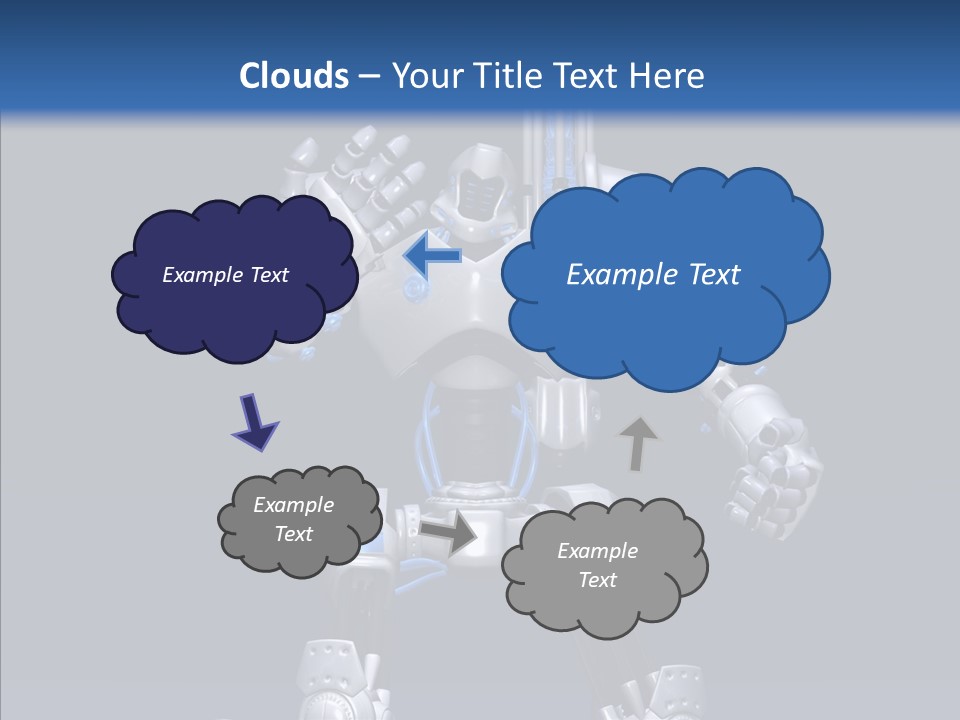 Clouds – Your Title Text Here

Example Text

Example Text

Example Text

Example Text